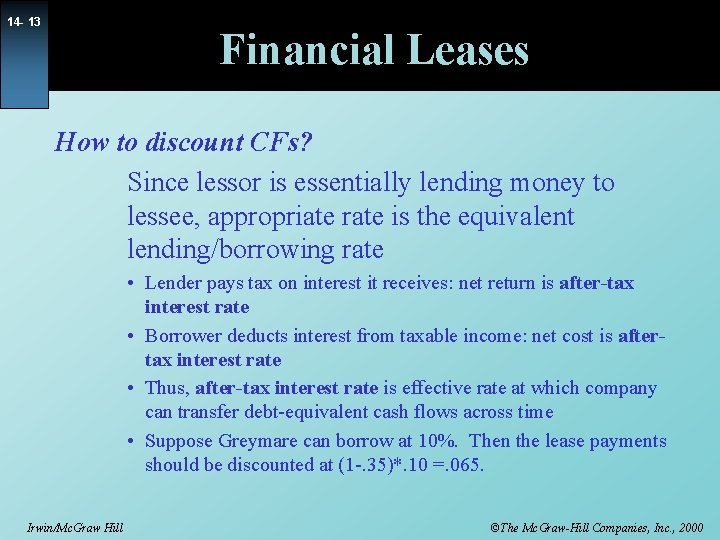 14- 13

Financial Leases

How to discount CFs?

Since lessor is essentially lending money to lessee, appropriate rate is the equivalent lending/borrowing rate

• Lender pays tax on interest it receives: net return is after-tax interest rate
• Borrower deducts interest from taxable income: net cost is after-tax interest rate
• Thus, after-tax interest rate is effective rate at which company can transfer debt-equivalent cash flows across time
• Suppose Greymare can borrow at 10%. Then the lease payments should be discounted at (1-.35)*.10 =.065.

Irwin/McGraw Hill

©The McGraw-Hill Companies, Inc., 2000